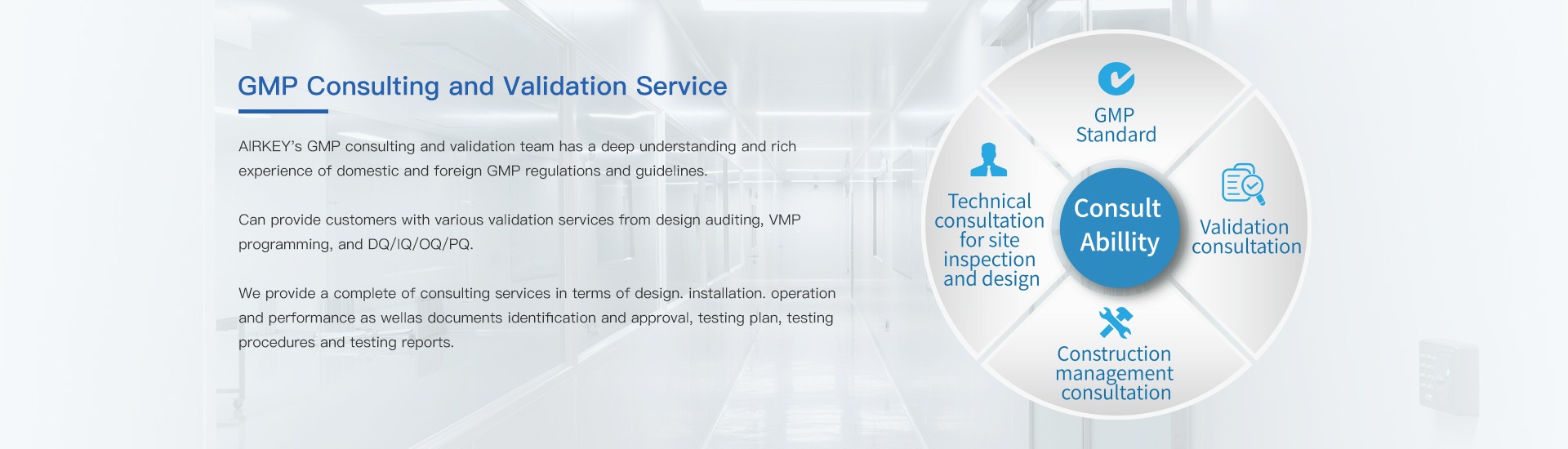 GMP Consulting and Validation Service

AIRKEY's GMP consulting and validation team has a deep understanding and rich experience of domestic and foreign GMP regulations and guidelines.

Can provide customers with various validation services from design auditing, VMP programming, and DQ/IQ/OQ/PQ.

We provide a complete of consulting services in terms of design. installation. operation and performance as wellas documents identification and approval, testing plan, testing procedures and testing reports.

GMP Standard

Technical consultation for site inspection and design

Consult Abillity

Validation consultation

Construction management consultation